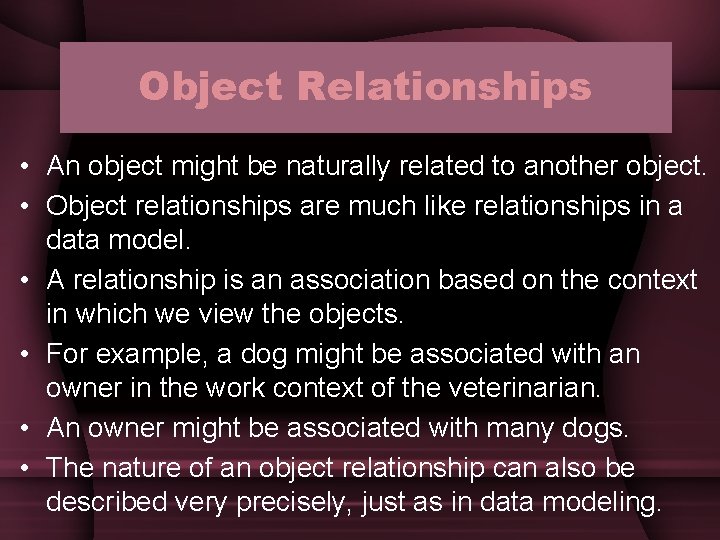 Object Relationships

• An object might be naturally related to another object.
• Object relationships are much like relationships in a data model.
• A relationship is an association based on the context in which we view the objects.
• For example, a dog might be associated with an owner in the work context of the veterinarian.
• An owner might be associated with many dogs.
• The nature of an object relationship can also be described very precisely, just as in data modeling.